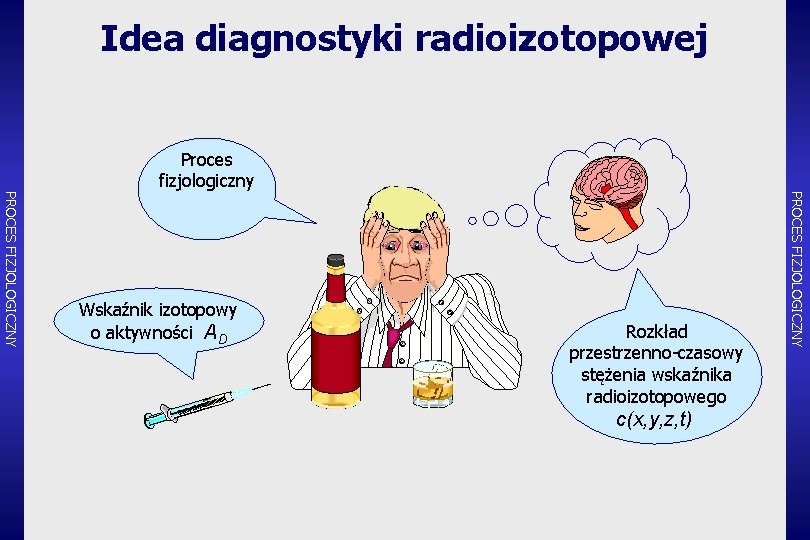 Idea diagnostyki radioizotopowej

PROCES FIZJOLOGICZNY

Proces fizjologiczny

Wskaźnik izotopowy o aktywności $A_D$

Rozkład przestrzenno-czasowy stężenia wskaźnika radioizotopowego $c(x,y,z,t)$

PROCES FIZJOLOGICZNY